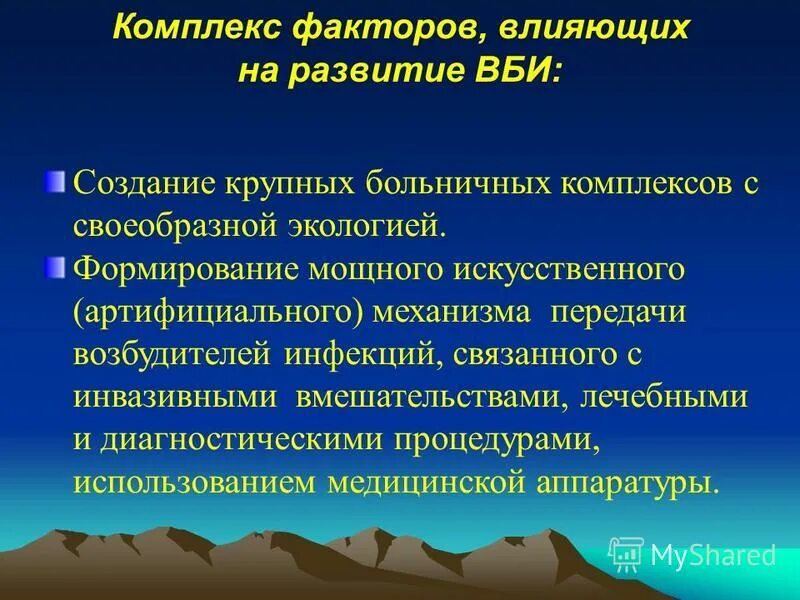 Комплекс факторов, влияющих на развитие ВБИ:

Создание крупных больничных комплексов с своеобразной экологией.

Формирование мощного искусственного (артифициального) механизма передачи возбудителей инфекций, связанного с инвазивными вмешательствами, лечебными и диагностическими процедурами, использованием медицинской аппаратуры.

MyShared